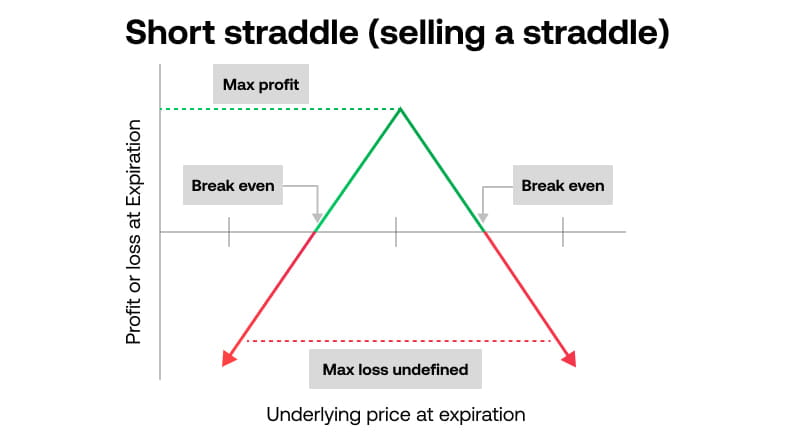 Short straddle (selling a straddle)

Max profit

Profit or loss at Expiration

Break even

Break even

Max loss undefined

Underlying price at expiration